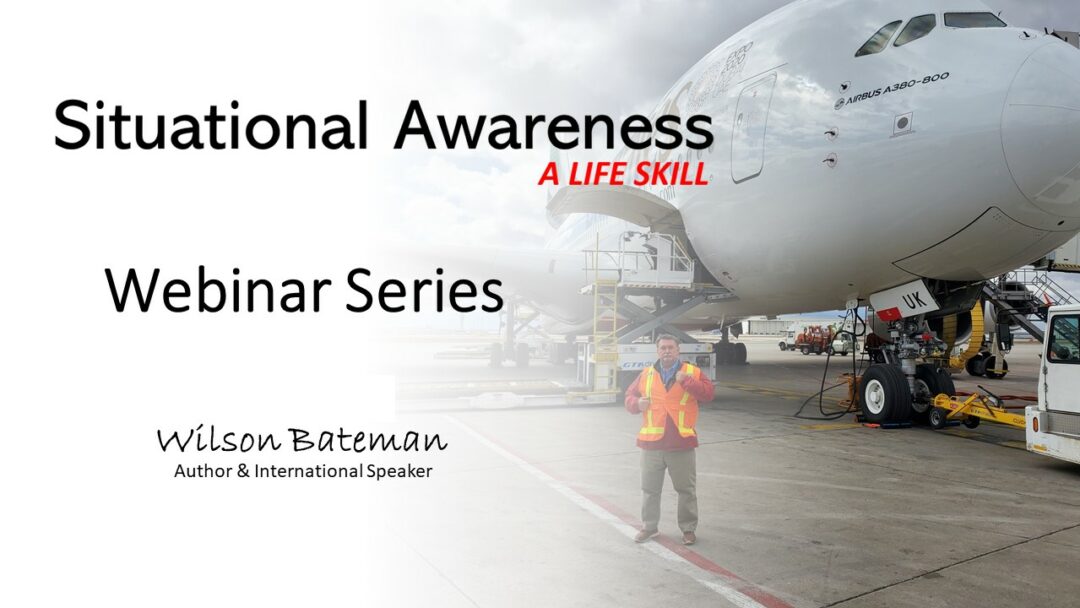 Situational Awareness
A LIFE SKILL

Webinar Series

Wilson Bateman
Author & International Speaker

AIRBUS A380-800

UK